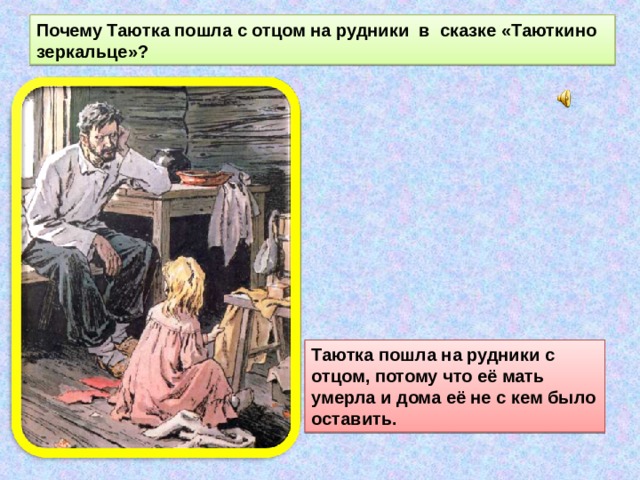 Почему Таютка пошла с отцом на рудники в сказке «Таюткино зеркальце»?

Таютка пошла на рудники с отцом, потому что её мать умерла и дома её не с кем было оставить.